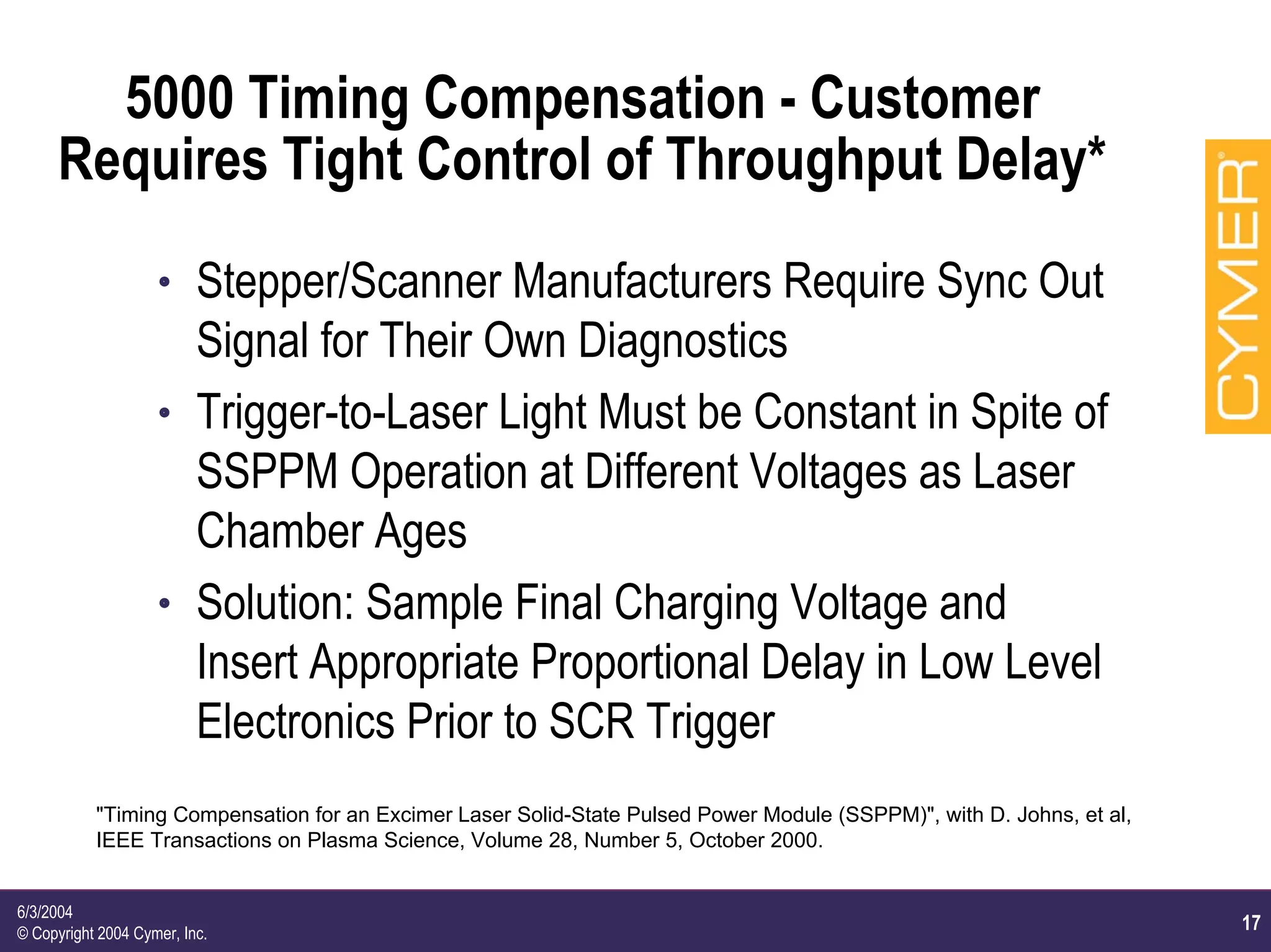 5000 Timing Compensation - Customer Requires Tight Control of Throughput Delay*

CYMER®

• Stepper/Scanner Manufacturers Require Sync Out Signal for Their Own Diagnostics
• Trigger-to-Laser Light Must be Constant in Spite of SSPPM Operation at Different Voltages as Laser Chamber Ages
• Solution: Sample Final Charging Voltage and Insert Appropriate Proportional Delay in Low Level Electronics Prior to SCR Trigger

"Timing Compensation for an Excimer Laser Solid-State Pulsed Power Module (SSPPM)", with D. Johns, et al, IEEE Transactions on Plasma Science, Volume 28, Number 5, October 2000.

6/3/2004
© Copyright 2004 Cymer, Inc.

17